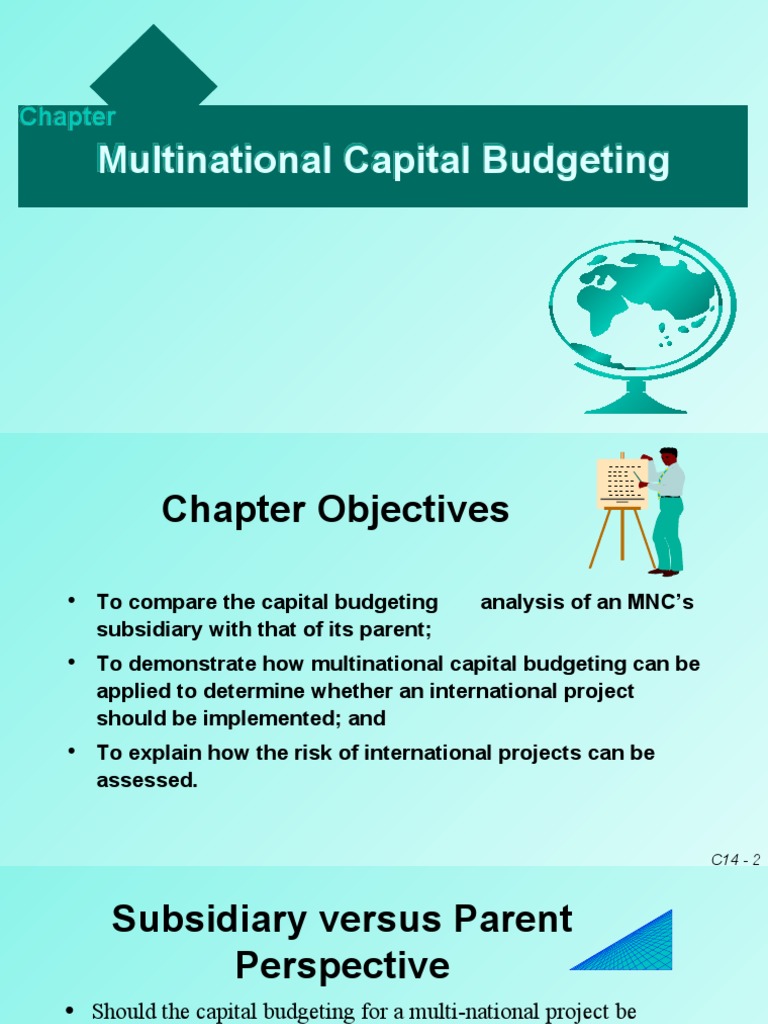 Chapter

Multinational Capital Budgeting

Chapter Objectives

• To compare the capital budgeting analysis of an MNC's subsidiary with that of its parent;

• To demonstrate how multinational capital budgeting can be applied to determine whether an international project should be implemented; and

• To explain how the risk of international projects can be assessed.

C14 - 2

Subsidiary versus Parent Perspective

• Should the capital budgeting for a multi-national project be